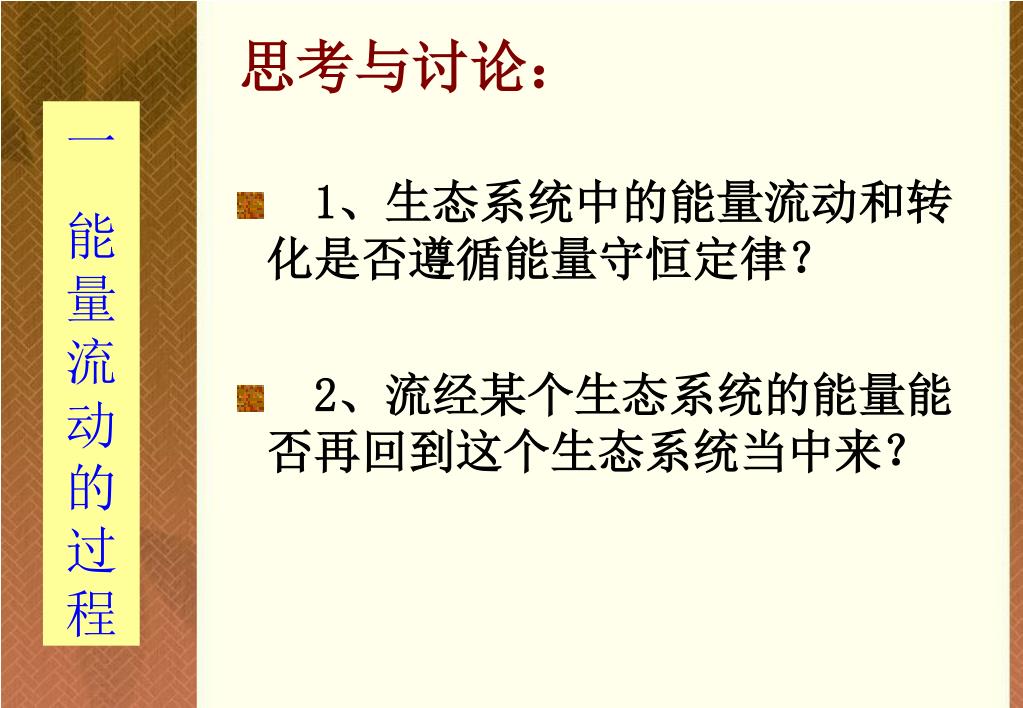 一 能量流动的过程

思考与讨论：

1、生态系统中的能量流动和转化是否遵循能量守恒定律？

2、流经某个生态系统的能量能否再回到这个生态系统当中来？